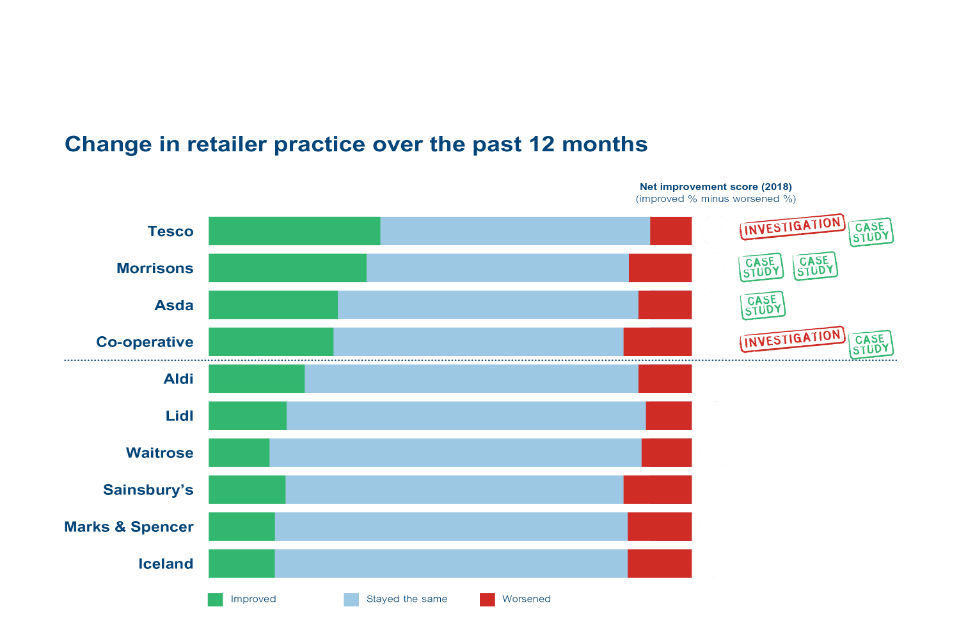 Change in retailer practice over the past 12 months

Net improvement score (2018)
(improved % minus worsened %)

Tesco
INVESTIGATION
CASE STUDY

Morrisons
CASE STUDY
CASE STUDY

Asda
CASE STUDY

Co-operative
INVESTIGATION
CASE STUDY

Aldi

Lidl

Waitrose

Sainsbury's

Marks & Spencer

Iceland

Improved
Stayed the same
Worsened